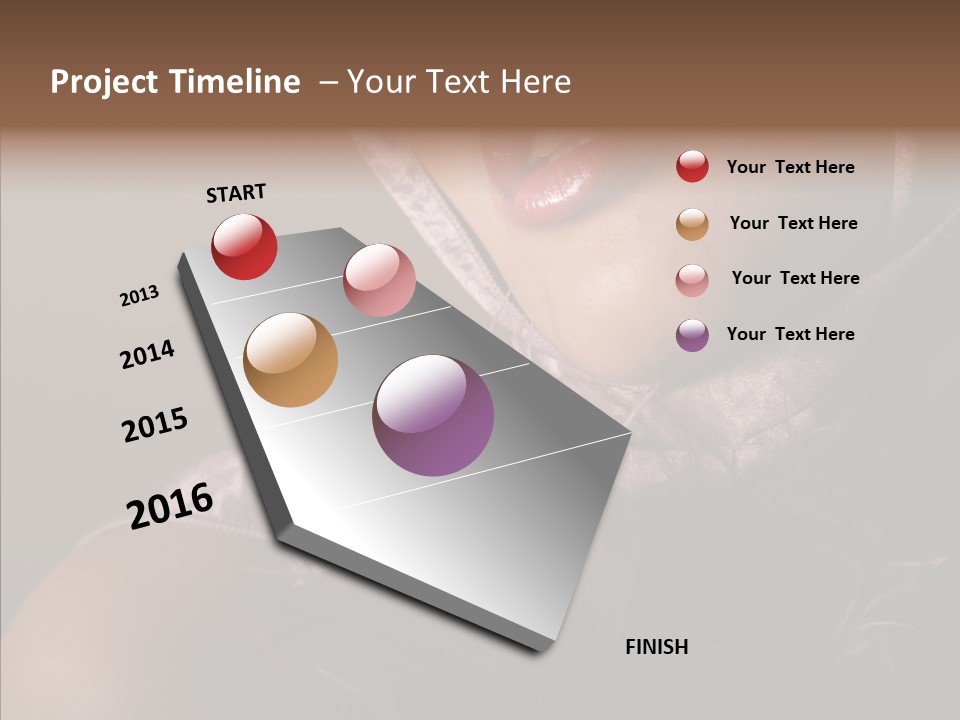 Project Timeline – Your Text Here

START

2013

2014

2015

2016

FINISH

Your Text Here

Your Text Here

Your Text Here

Your Text Here